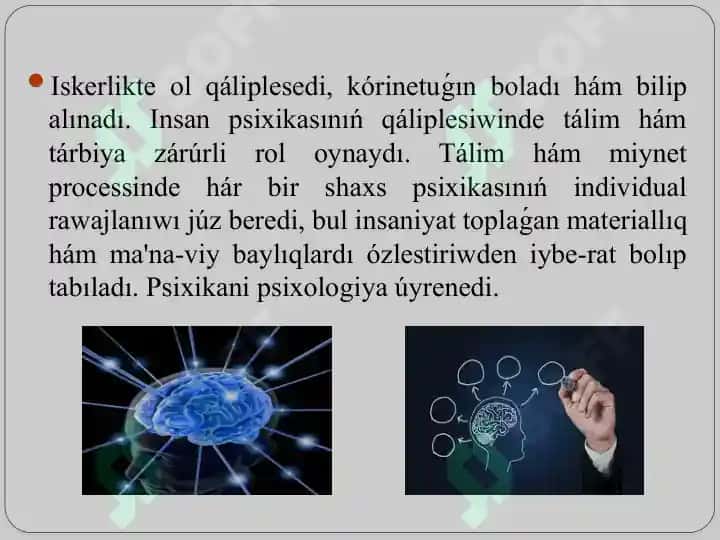 Iskerlikte ol qáliplesedi, kórinetuǵın boladı hám bilip alınadı. Insan psixikasınıń qáliplesiwinde tálim hám tárbiya zárúrli rol oynaydı. Tálim hám miynet processinde hár bir shaxs psixikasınıń individual rawajlanıwı júz beredi, bul insaniyat toplaǵan materiallıq hám ma'na-viy baylıqlardı ózlestiriwden iybe-rat bolıp tabıladı. Psixikani psixologiya úyrenedi.